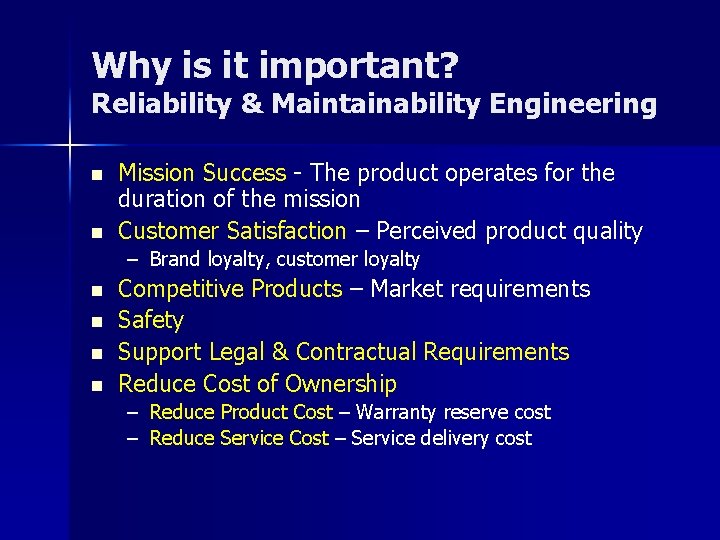 Why is it important?
Reliability & Maintainability Engineering

- Mission Success - The product operates for the duration of the mission
- Customer Satisfaction – Perceived product quality
  – Brand loyalty, customer loyalty
- Competitive Products – Market requirements
- Safety
- Support Legal & Contractual Requirements
- Reduce Cost of Ownership
  – Reduce Product Cost – Warranty reserve cost
  – Reduce Service Cost – Service delivery cost